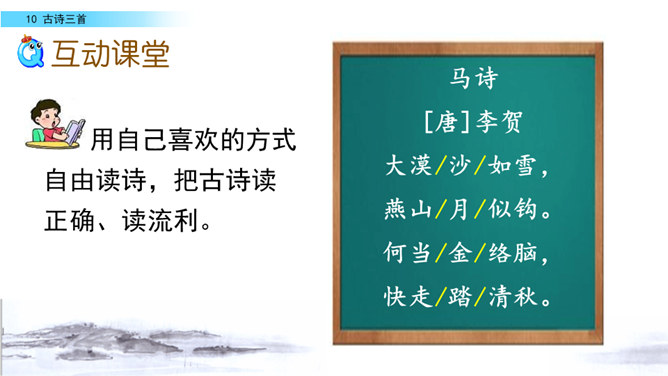 10 古诗三首

互动课堂

用自己喜欢的方式自由读诗，把古诗读正确、读流利。

马诗

[唐]李贺

大漠/沙/如雪，

燕山/月/似钩。

何当/金/络脑，

快走/踏/清秋。